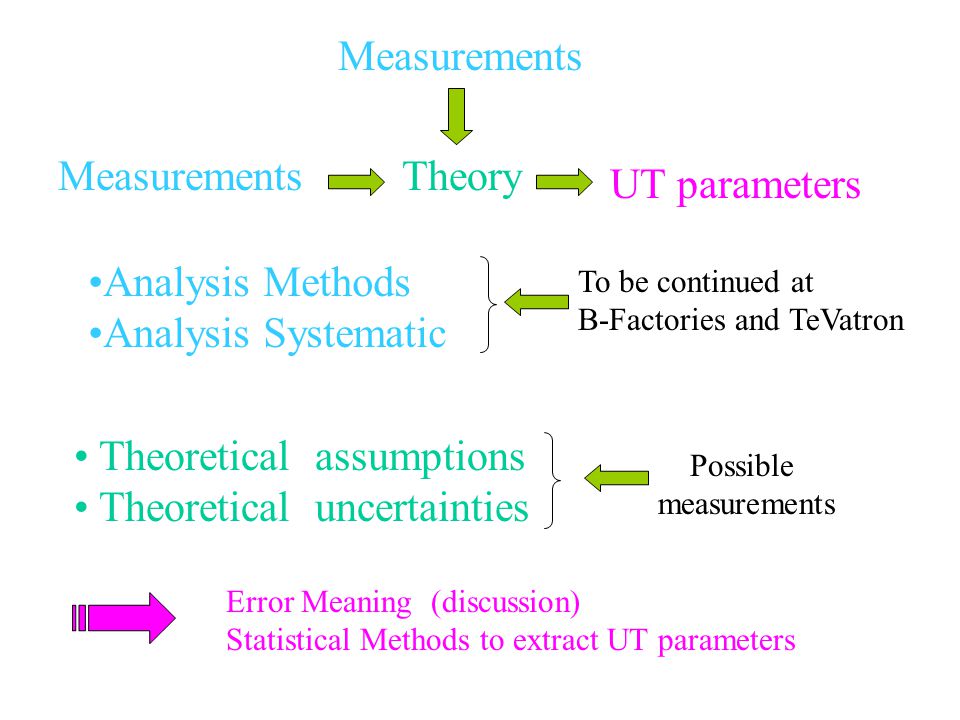 Measurements

Measurements Theory UT parameters

•Analysis Methods
•Analysis Systematic

To be continued at
B-Factories and TeVatron

• Theoretical assumptions
• Theoretical uncertainties

Possible
measurements

Error Meaning (discussion)
Statistical Methods to extract UT parameters